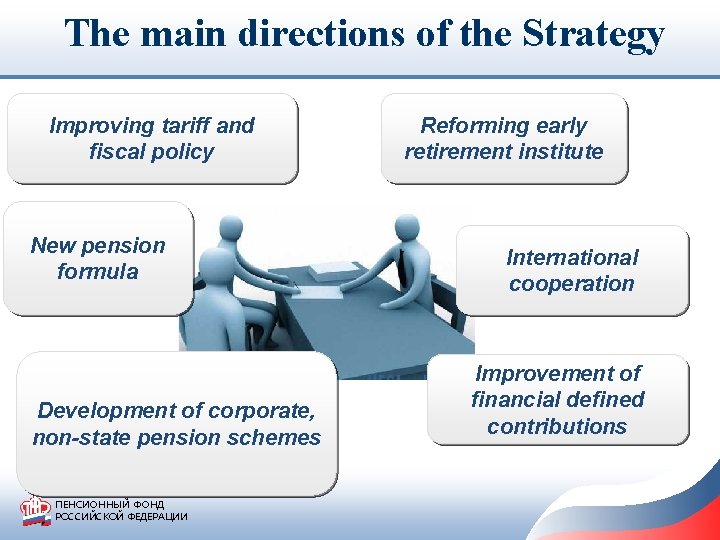 The main directions of the Strategy

Improving tariff and fiscal policy

Reforming early retirement institute

New pension formula

International cooperation

Development of corporate, non-state pension schemes

Improvement of financial defined contributions

ПФР

ПЕНСИОННЫЙ ФОНД РОССИЙСКОЙ ФЕДЕРАЦИИ